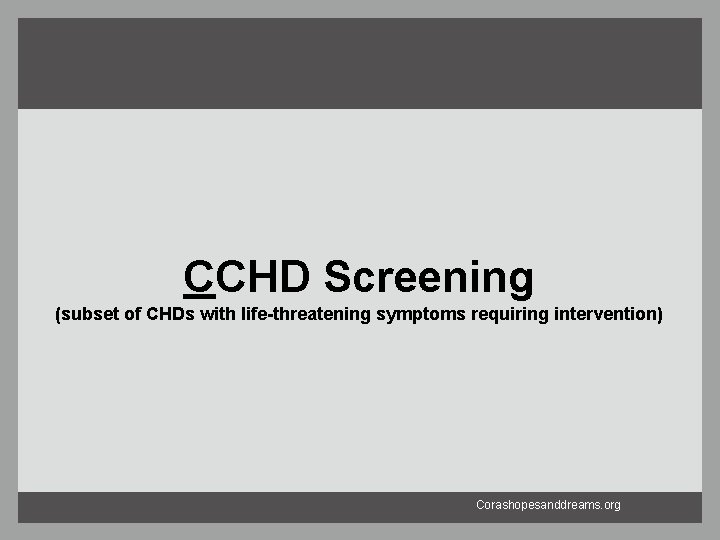 CCHD Screening
(subset of CHDs with life-threatening symptoms requiring intervention)

Corashopesanddreams.org